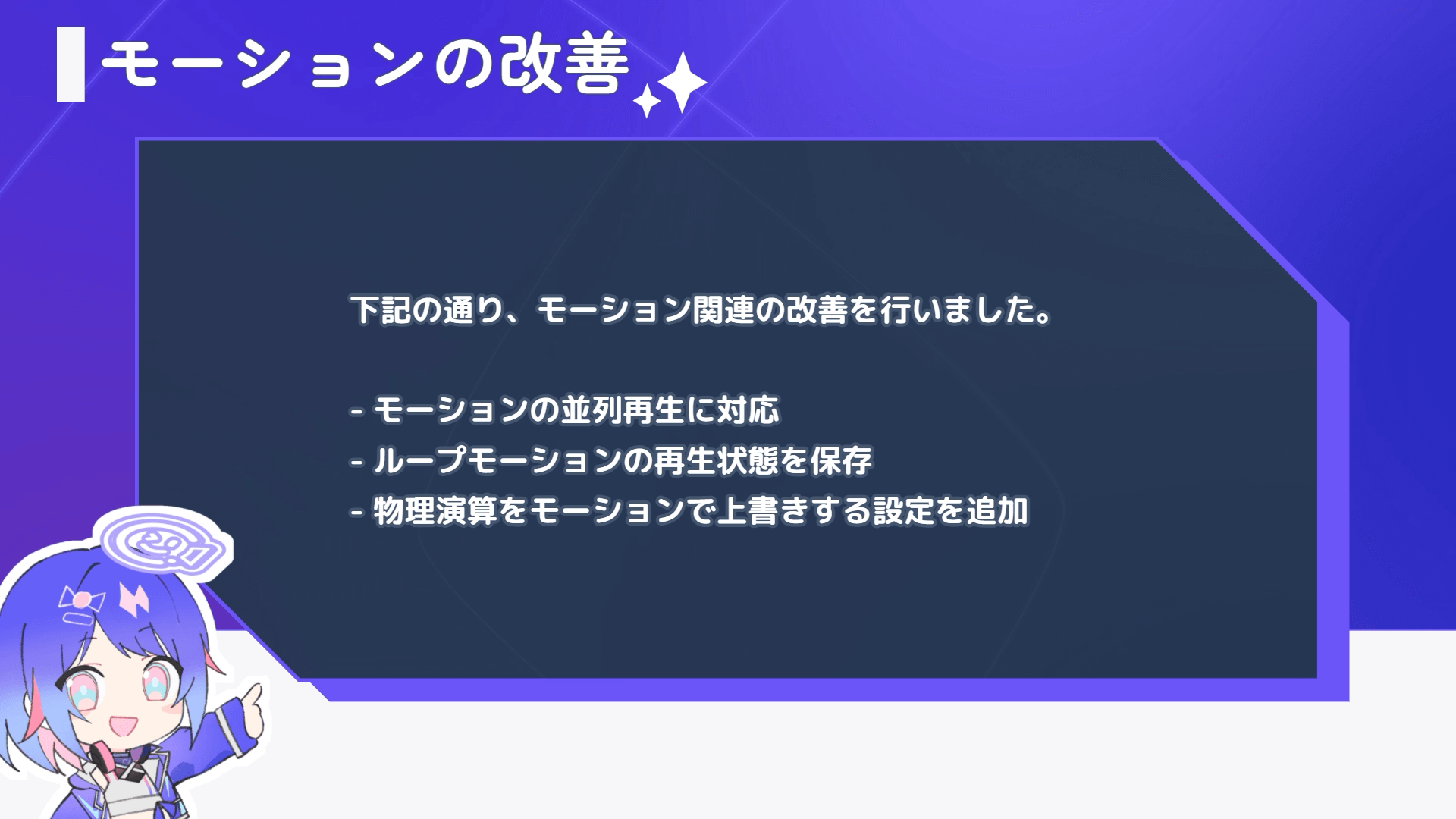 モーションの改善

下記の通り、モーション関連の改善を行いました。

- モーションの並列再生に対応
- ループモーションの再生状態を保存
- 物理演算をモーションで上書きする設定を追加